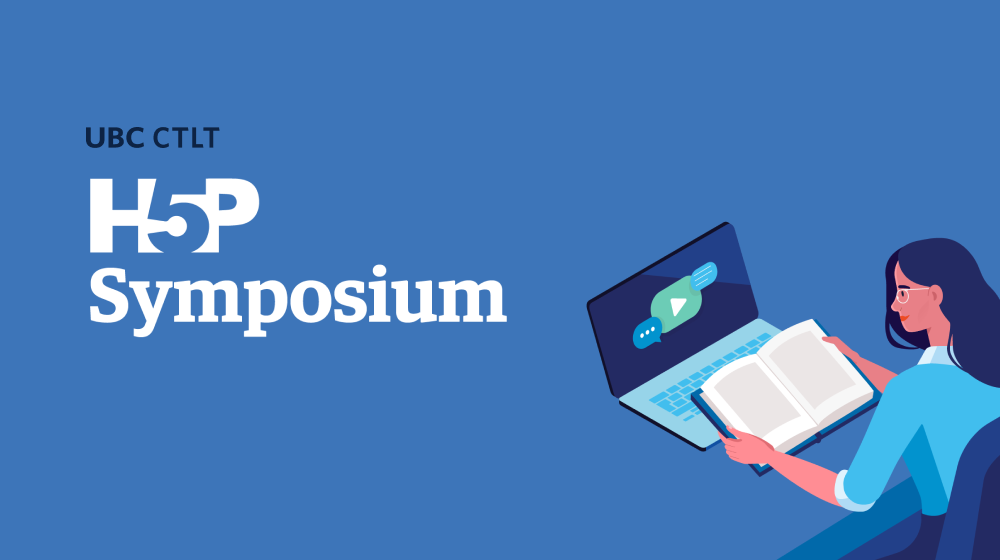 UBC CTLT

H5P
Symposium